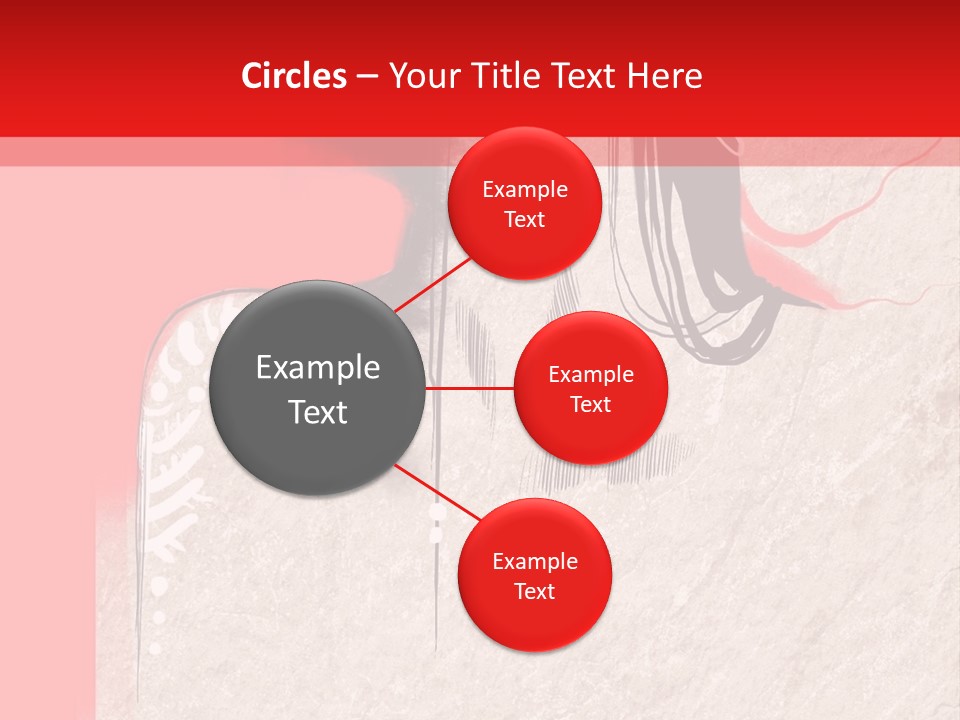 Circles – Your Title Text Here

Example Text

Example Text

Example Text

Example Text